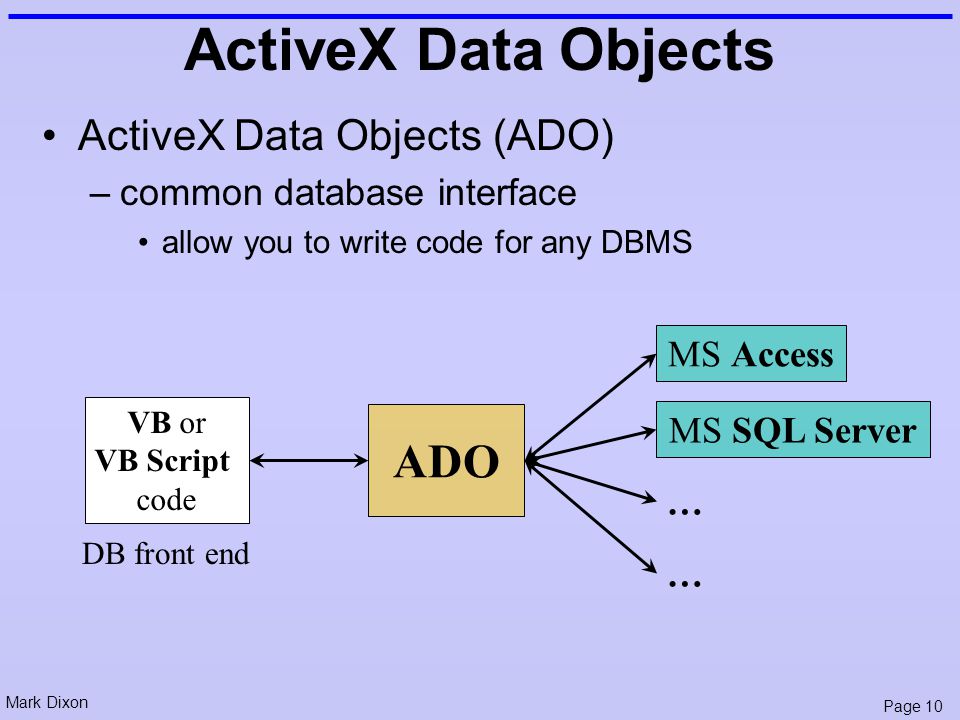 ActiveX Data Objects

• ActiveX Data Objects (ADO)
– common database interface
• allow you to write code for any DBMS

VB or VB Script code

DB front end

ADO

MS Access

MS SQL Server

…

…

Mark Dixon

Page 10